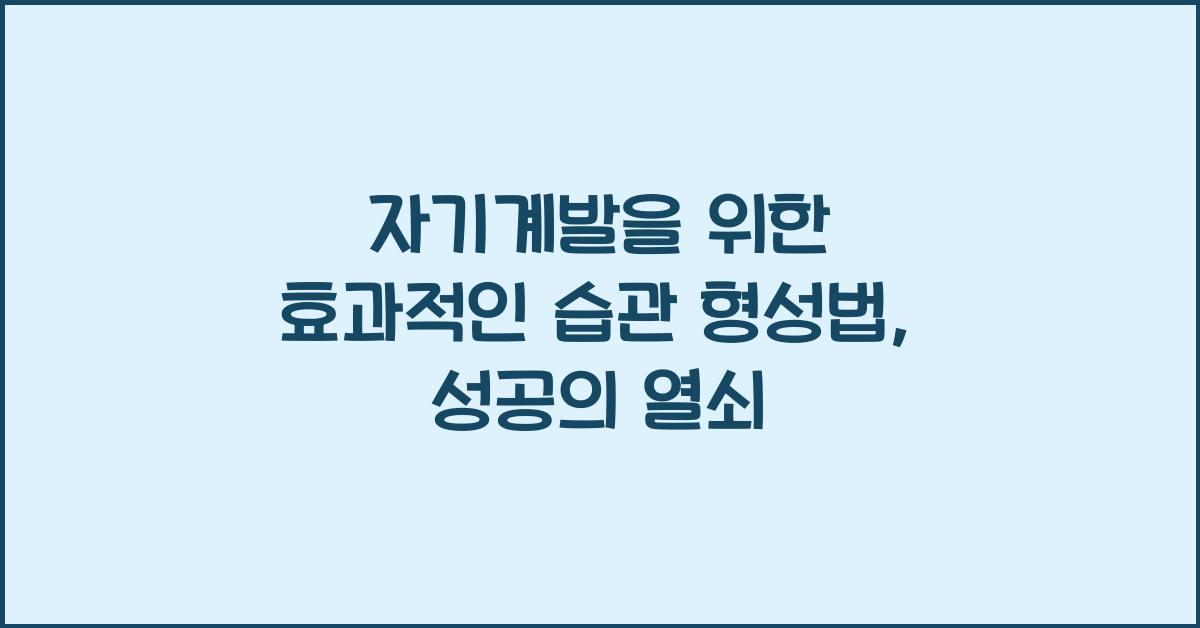 자기계발을 위한
효과적인 습관 형성법,
성공의 열쇠